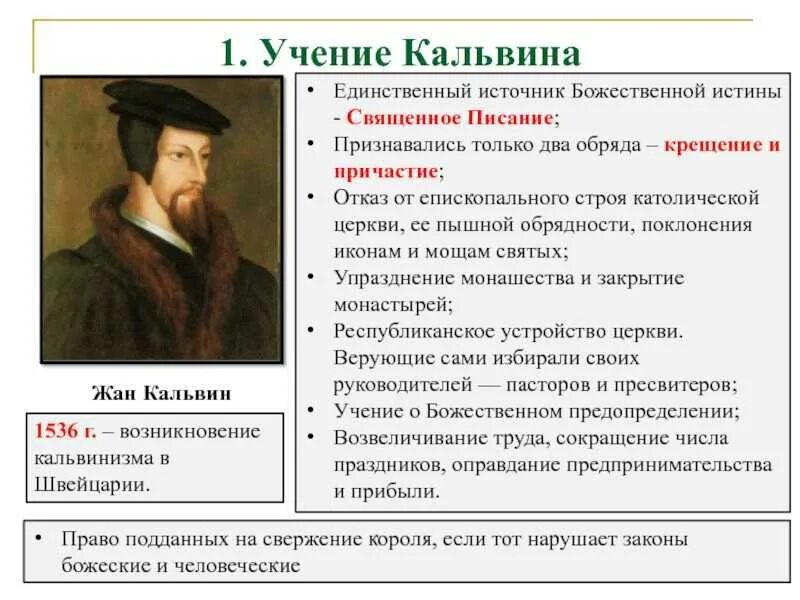 1. Учение Кальвина

Жан Кальвин

1536 г. – возникновение кальвинизма в Швейцарии.

• Единственный источник Божественной истины - Священное Писание;
• Признавались только два обряда – крещение и причастие;
• Отказ от епископального строя католической церкви, ее пышной обрядности, поклонения иконам и мощам святых;
• Упразднение монашества и закрытие монастырей;
• Республиканское устройство церкви. Верующие сами избирали своих руководителей — пасторов и пресвитеров;
• Учение о Божественном предопределении;
• Возвеличивание труда, сокращение числа праздников, оправдание предпринимательства и прибыли.

• Право подданных на свержение короля, если тот нарушает законы божеские и человеческие